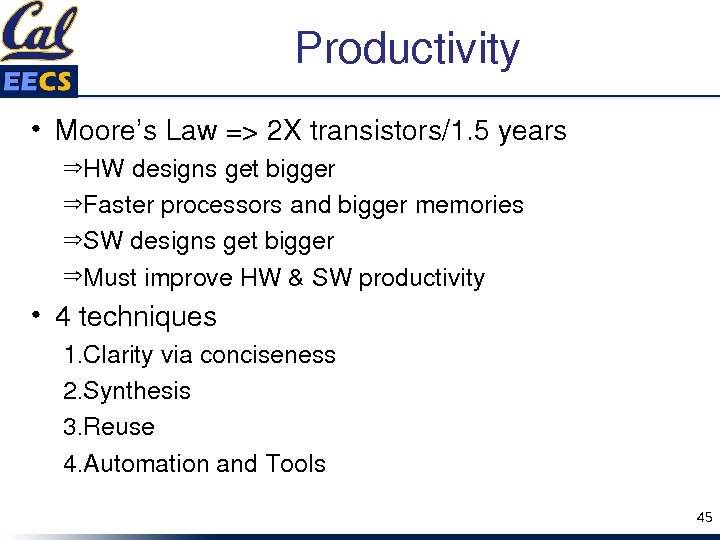 Cal
EECS

Productivity

• Moore's Law => 2X transistors/1.5 years

⇒HW designs get bigger

⇒Faster processors and bigger memories

⇒SW designs get bigger

⇒Must improve HW & SW productivity

• 4 techniques

1.Clarity via conciseness

2.Synthesis

3.Reuse

4.Automation and Tools

45